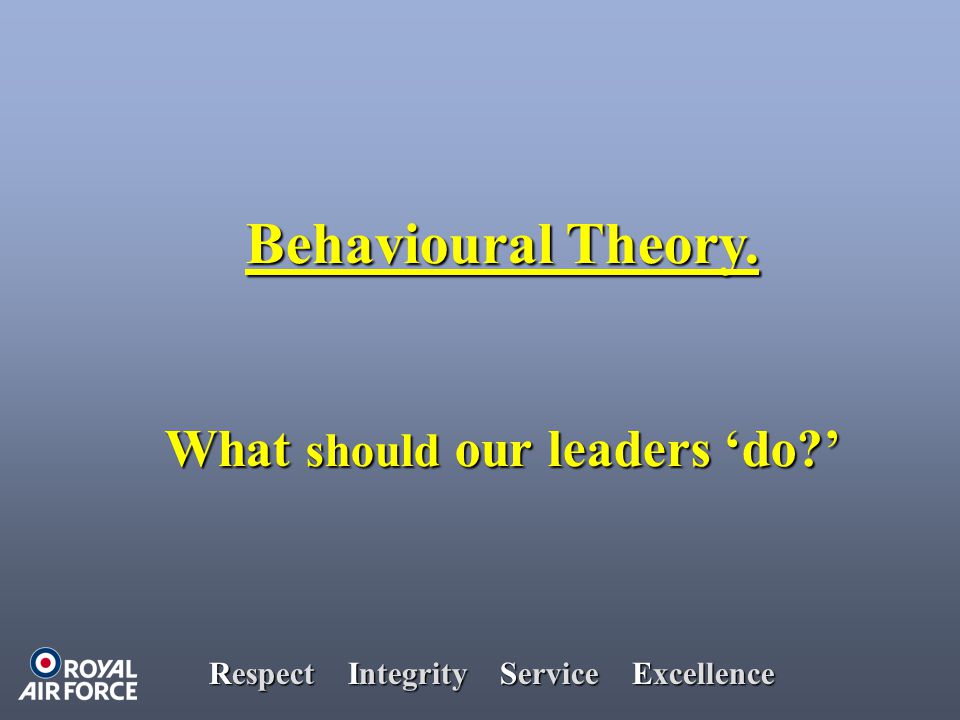 Behavioural Theory.

What should our leaders ‘do?’

ROYAL AIR FORCE

Respect Integrity Service Excellence